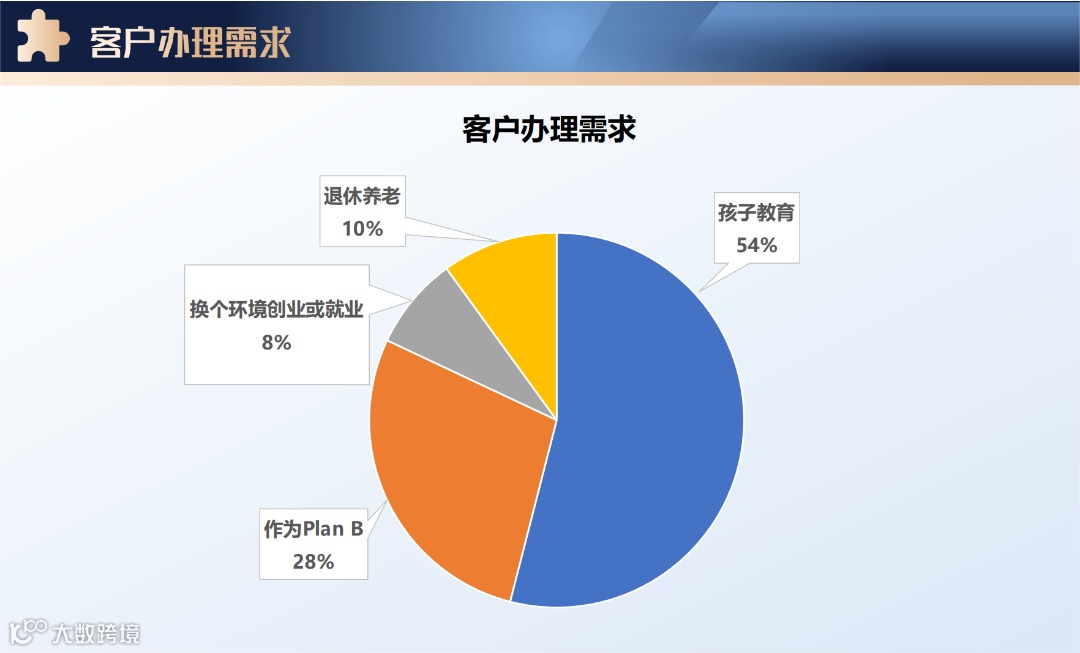 客户办理需求

客户办理需求

退休养老
10%

孩子教育
54%

换个环境创业或就业
8%

作为Plan B
28%

大数跨境